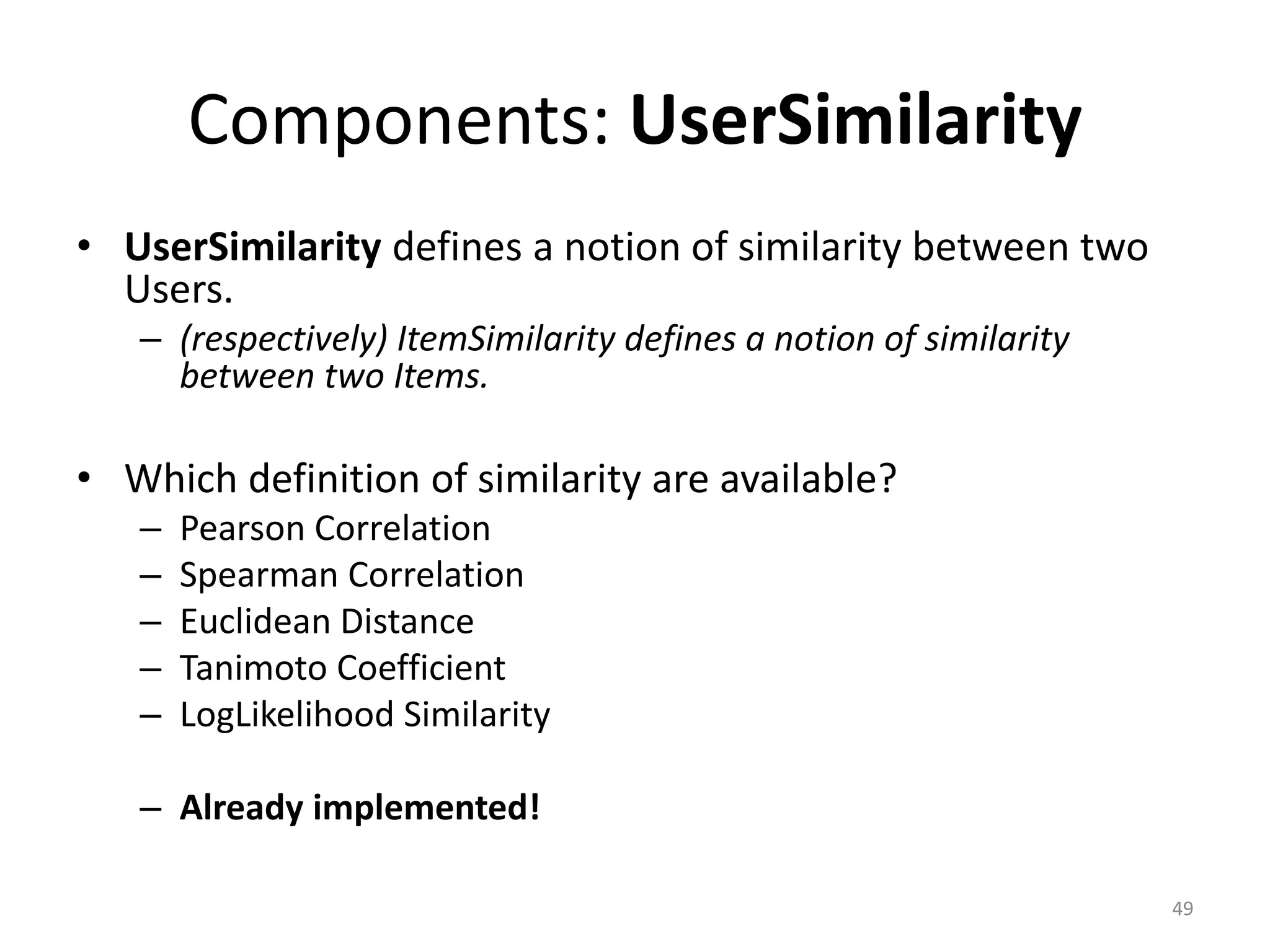 Components: UserSimilarity

• UserSimilarity defines a notion of similarity between two Users.
– (respectively) ItemSimilarity defines a notion of similarity between two Items.

• Which definition of similarity are available?
– Pearson Correlation
– Spearman Correlation
– Euclidean Distance
– Tanimoto Coefficient
– LogLikelihood Similarity

– Already implemented!

49